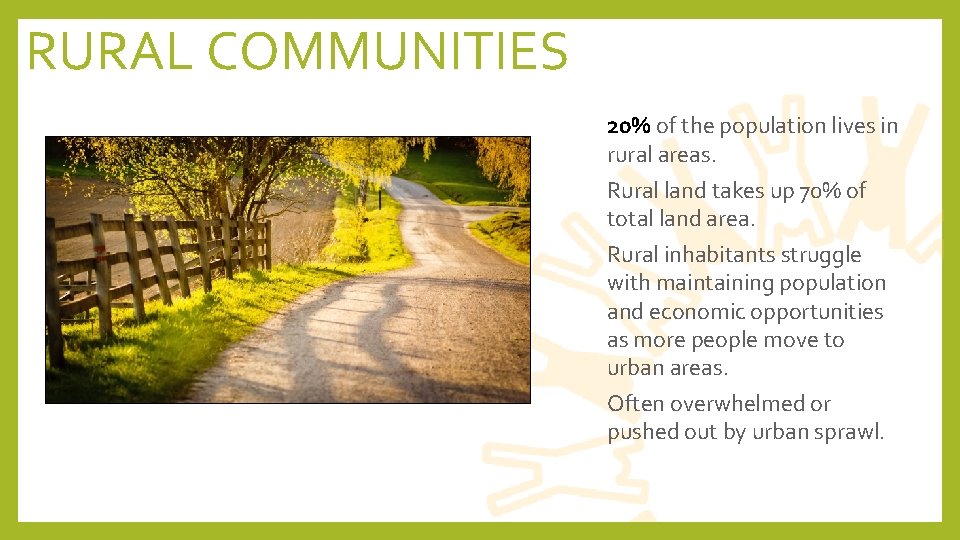 RURAL COMMUNITIES

20% of the population lives in rural areas.

Rural land takes up 70% of total land area.

Rural inhabitants struggle with maintaining population and economic opportunities as more people move to urban areas.

Often overwhelmed or pushed out by urban sprawl.